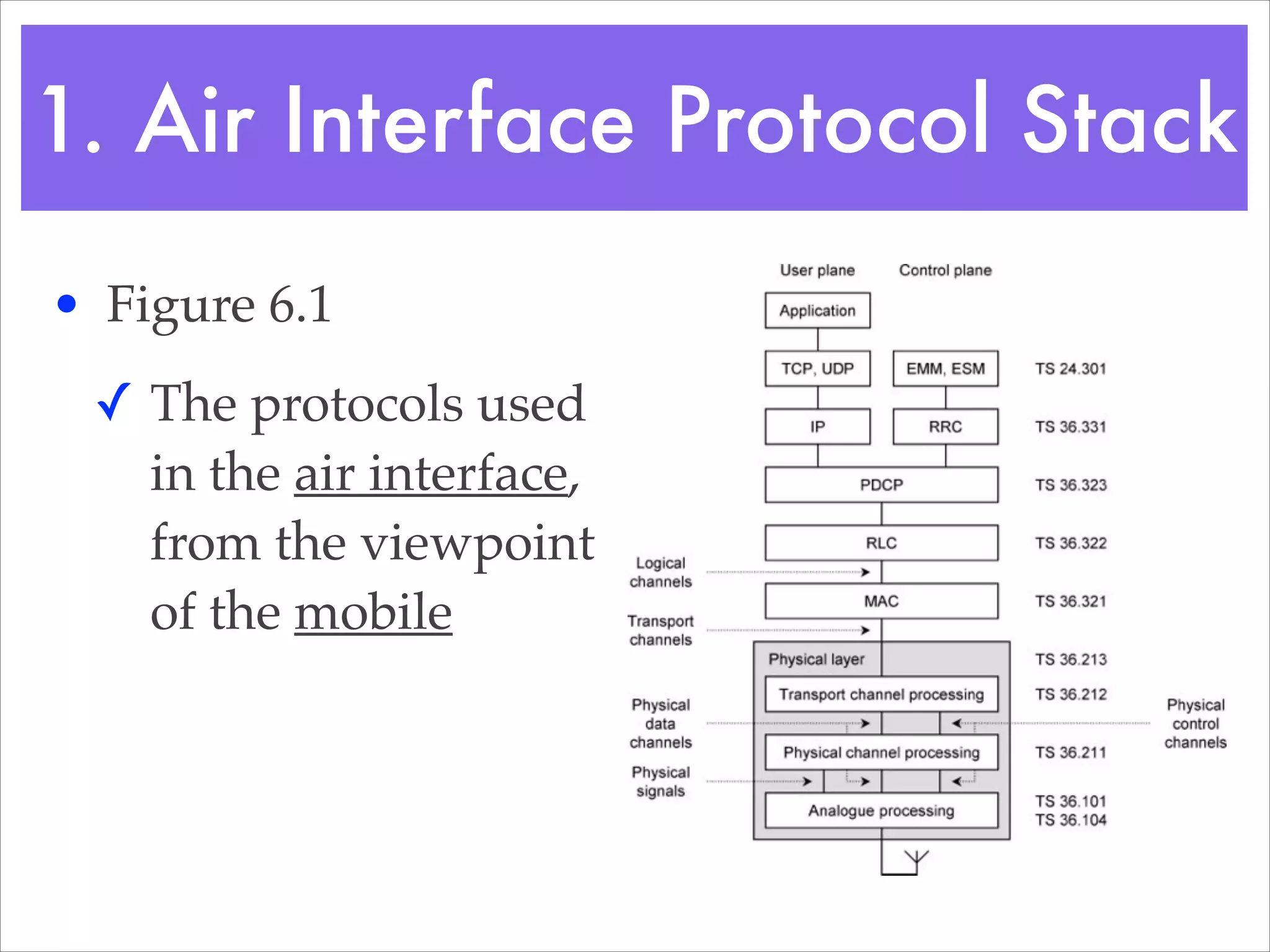 1. Air Interface Protocol Stack

• Figure 6.1

✓ The protocols used in the air interface, from the viewpoint of the mobile

User plane
Control plane
Application
TCP, UDP
EMM, ESM
TS 24.301
IP
RRC
TS 36.331
PDCP
TS 36.323
RLC
TS 36.322
Logical channels
MAC
TS 36.321
Transport channels
Physical layer
TS 36.213
Transport channel processing
TS 36.212
Physical data channels
Physical control channels
Physical channel processing
TS 36.211
Physical signals
Analogue processing
TS 36.101
TS 36.104